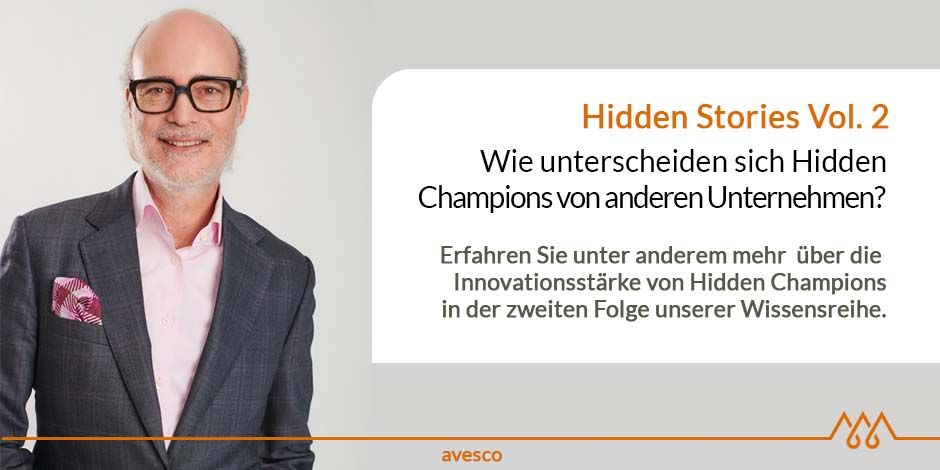 Hidden Stories Vol. 2

Wie unterscheiden sich Hidden Champions von anderen Unternehmen?

Erfahren Sie unter anderem mehr über die Innovationsstärke von Hidden Champions in der zweiten Folge unserer Wissensreihe.

avesco